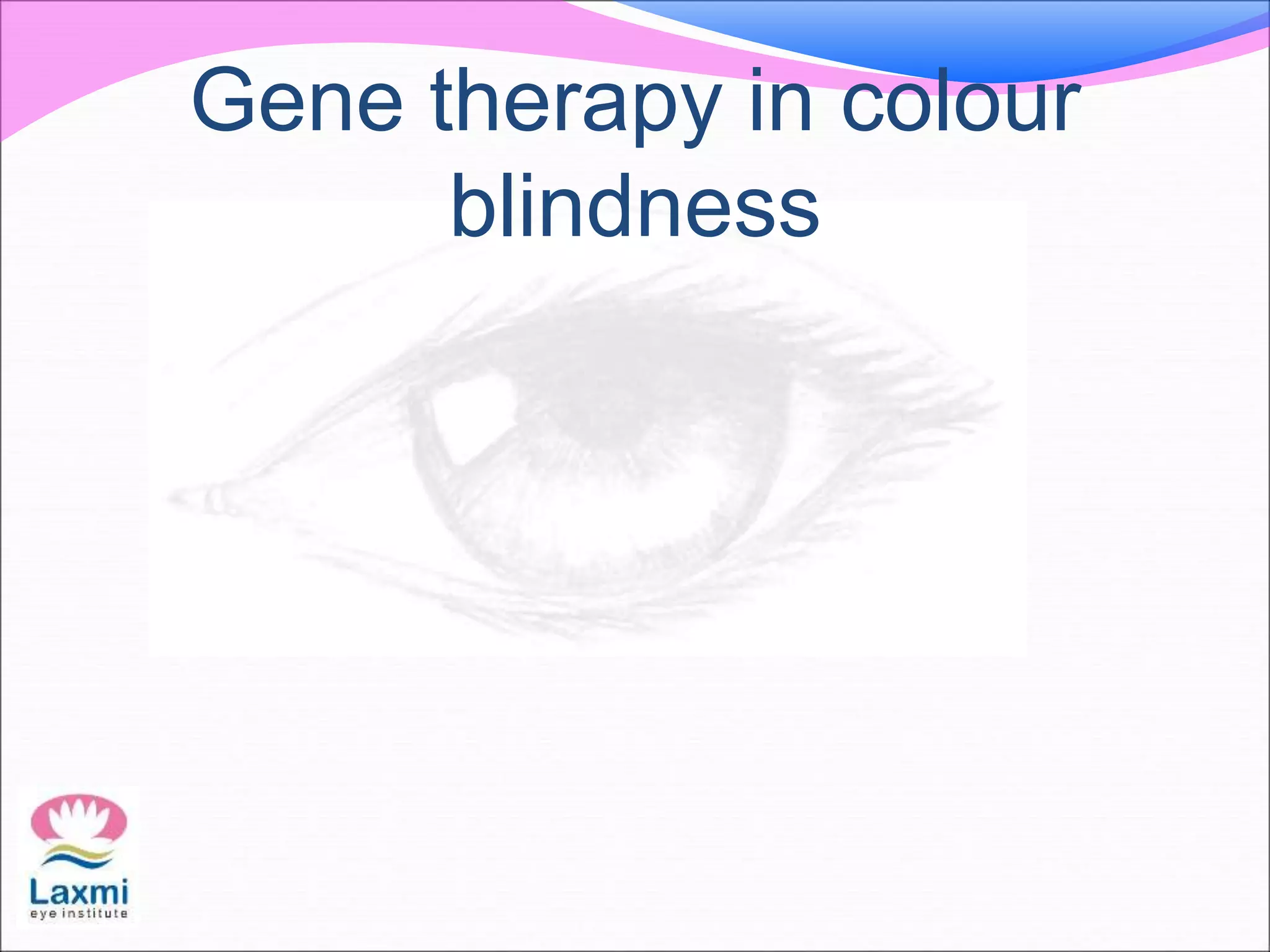 Gene therapy in colour blindness

Laxmi
eye institute